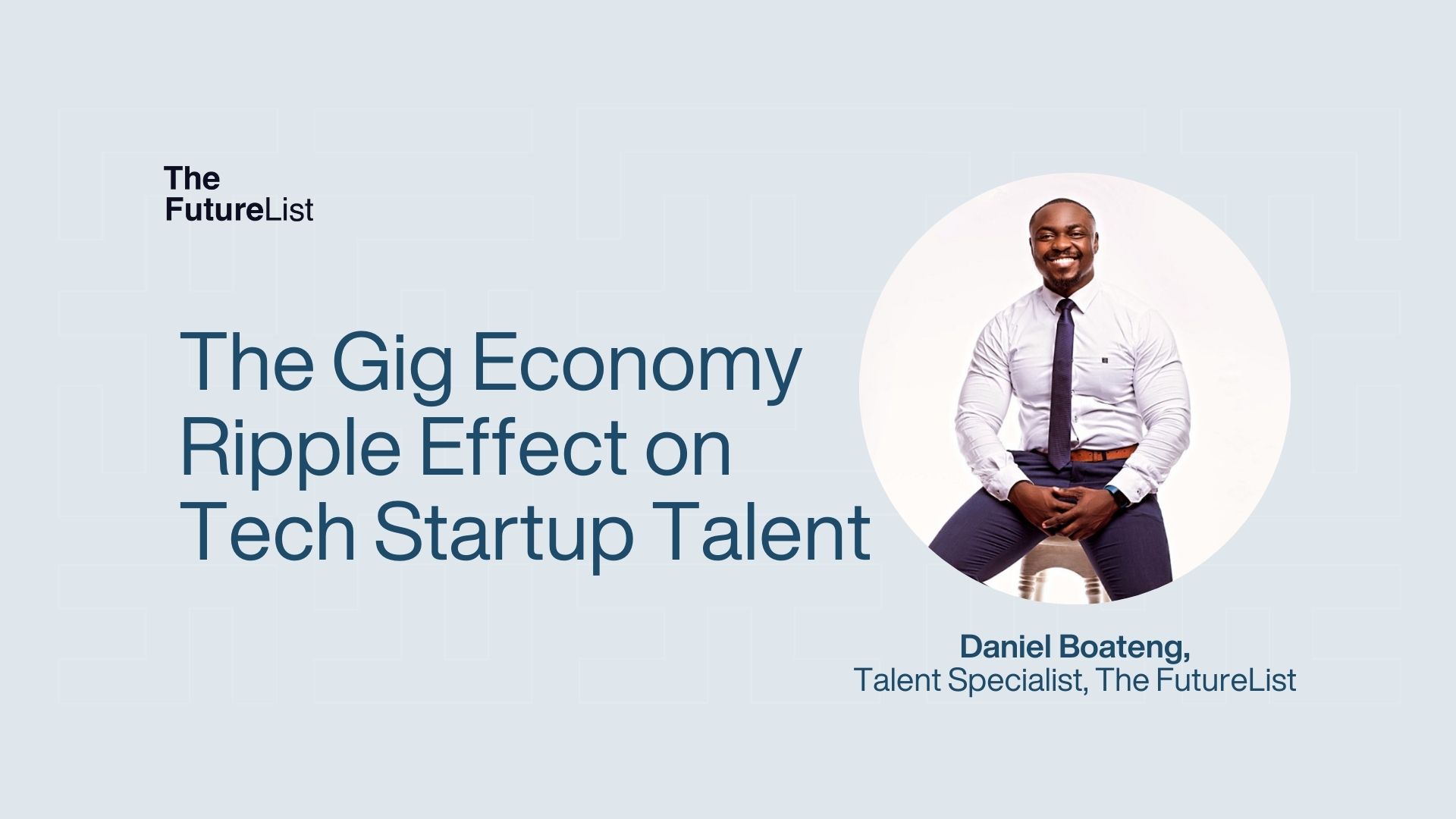 The FutureList

The Gig Economy Ripple Effect on Tech Startup Talent

Daniel Boateng,
Talent Specialist, The FutureList